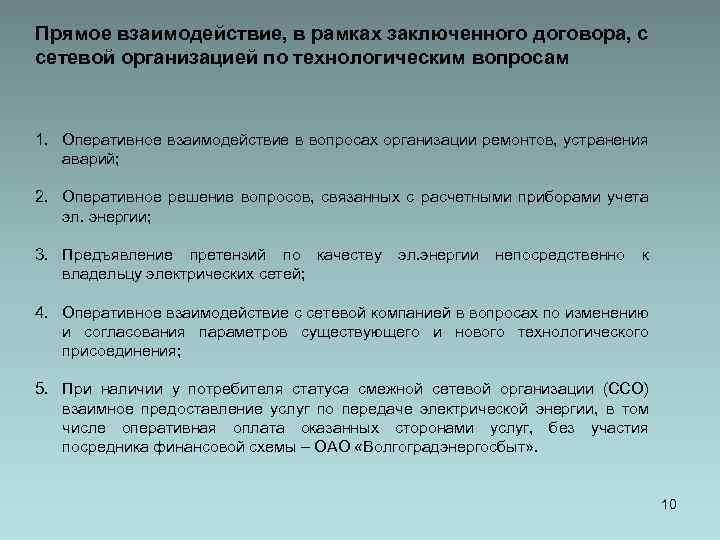 Прямое взаимодействие, в рамках заключенного договора, с сетевой организацией по технологическим вопросам

1. Оперативное взаимодействие в вопросах организации ремонтов, устранения аварий;

2. Оперативное решение вопросов, связанных с расчетными приборами учета эл. энергии;

3. Предъявление претензий по качеству эл.энергии непосредственно к владельцу электрических сетей;

4. Оперативное взаимодействие с сетевой компанией в вопросах по изменению и согласования параметров существующего и нового технологического присоединения;

5. При наличии у потребителя статуса смежной сетевой организации (ССО) взаимное предоставление услуг по передаче электрической энергии, в том числе оперативная оплата оказанных сторонами услуг, без участия посредника финансовой схемы – ОАО «Волгоградэнергосбыт».

10